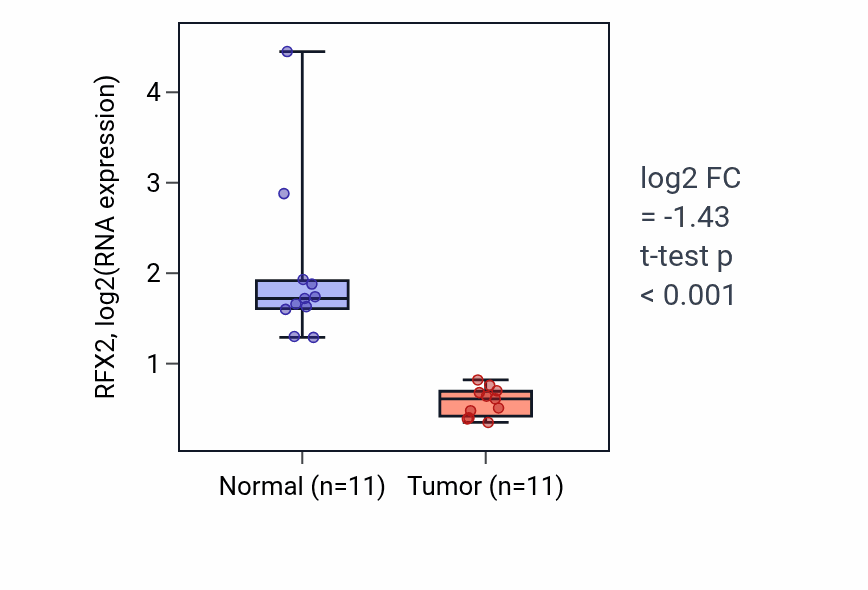 RFX2, log2(RNA expression)

4
3
2
1

Normal (n=11)
Tumor (n=11)

log2 FC
= -1.43
t-test p
< 0.001